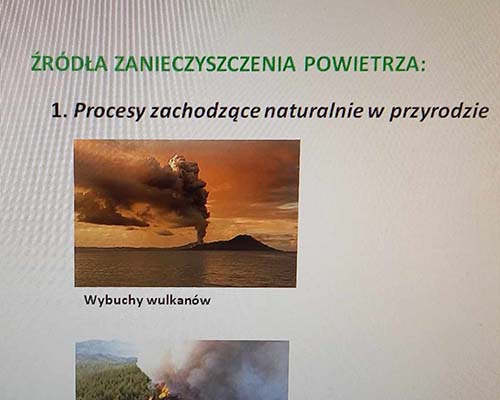 ŹRÓDŁA ZANIECZYSZCZENIA POWIETRZA:

1. Procesy zachodzące naturalnie w przyrodzie

Wybuchy wulkanów